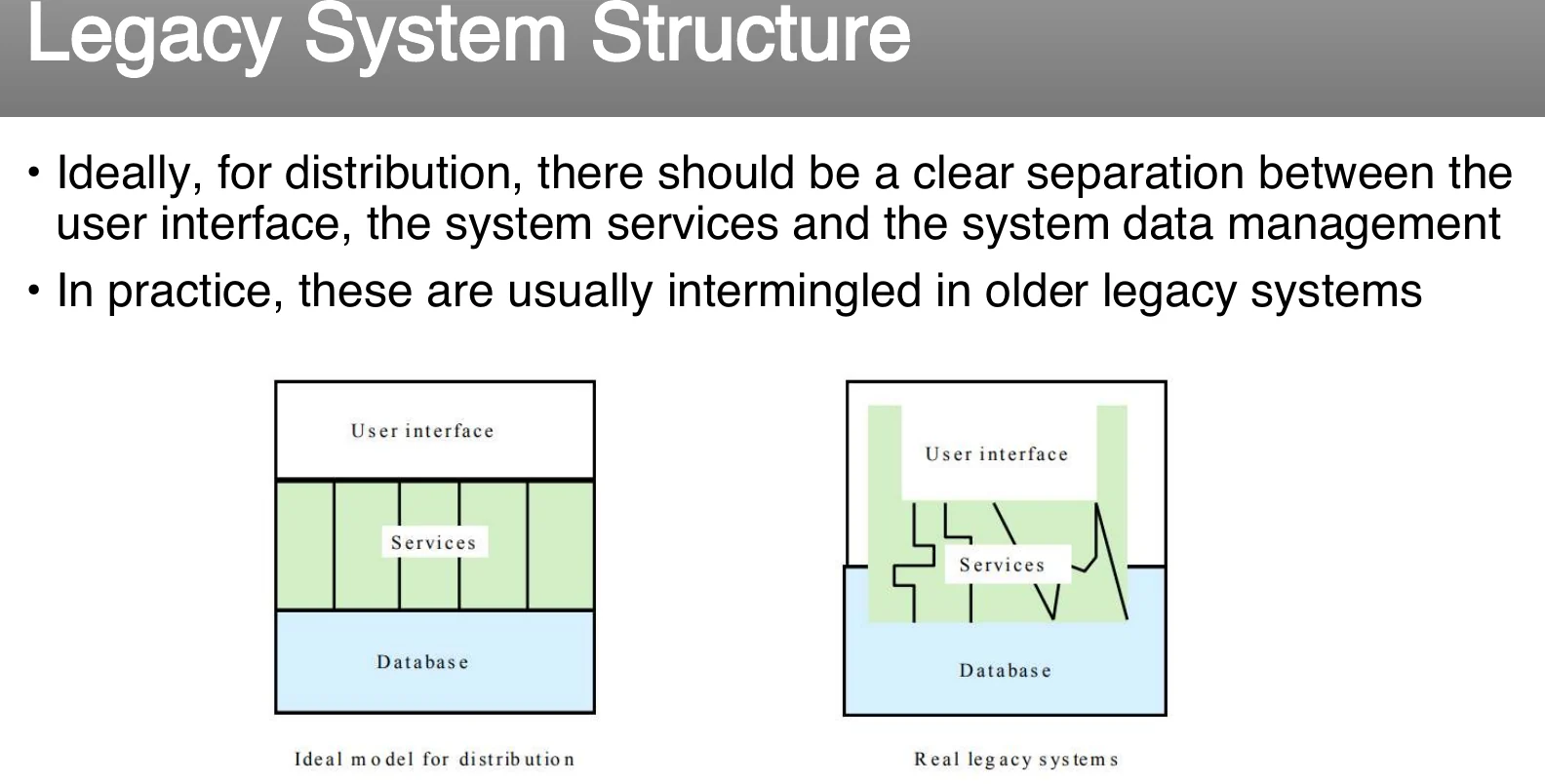 Legacy System Structure

• Ideally, for distribution, there should be a clear separation between the user interface, the system services and the system data management
• In practice, these are usually intermingled in older legacy systems

User interface

Services

Database

Ideal model for distribution

User interface

Services

Database

Real legacy systems